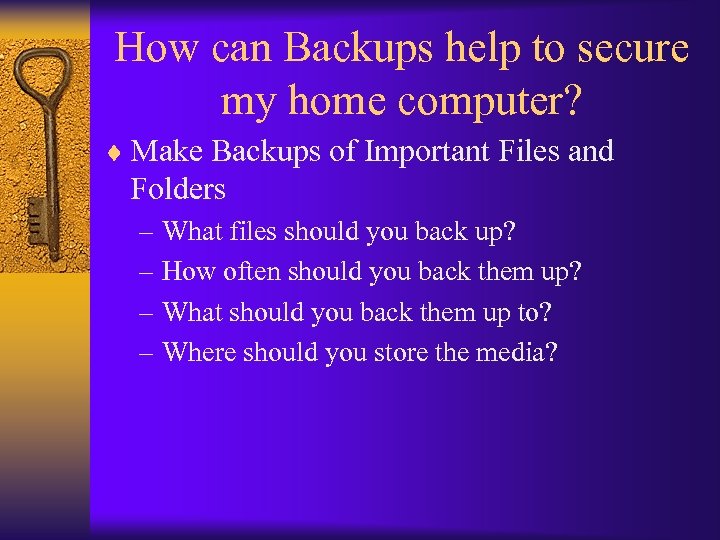 How can Backups help to secure my home computer?

♦ Make Backups of Important Files and Folders

– What files should you back up?

– How often should you back them up?

– What should you back them up to?

– Where should you store the media?